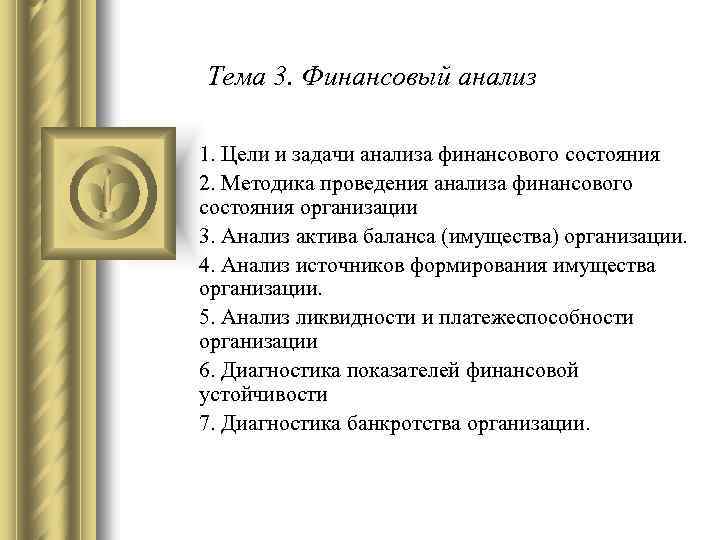 Тема 3. Финансовый анализ

1. Цели и задачи анализа финансового состояния
2. Методика проведения анализа финансового состояния организации
3. Анализ актива баланса (имущества) организации.
4. Анализ источников формирования имущества организации.
5. Анализ ликвидности и платежеспособности организации
6. Диагностика показателей финансовой устойчивости
7. Диагностика банкротства организации.